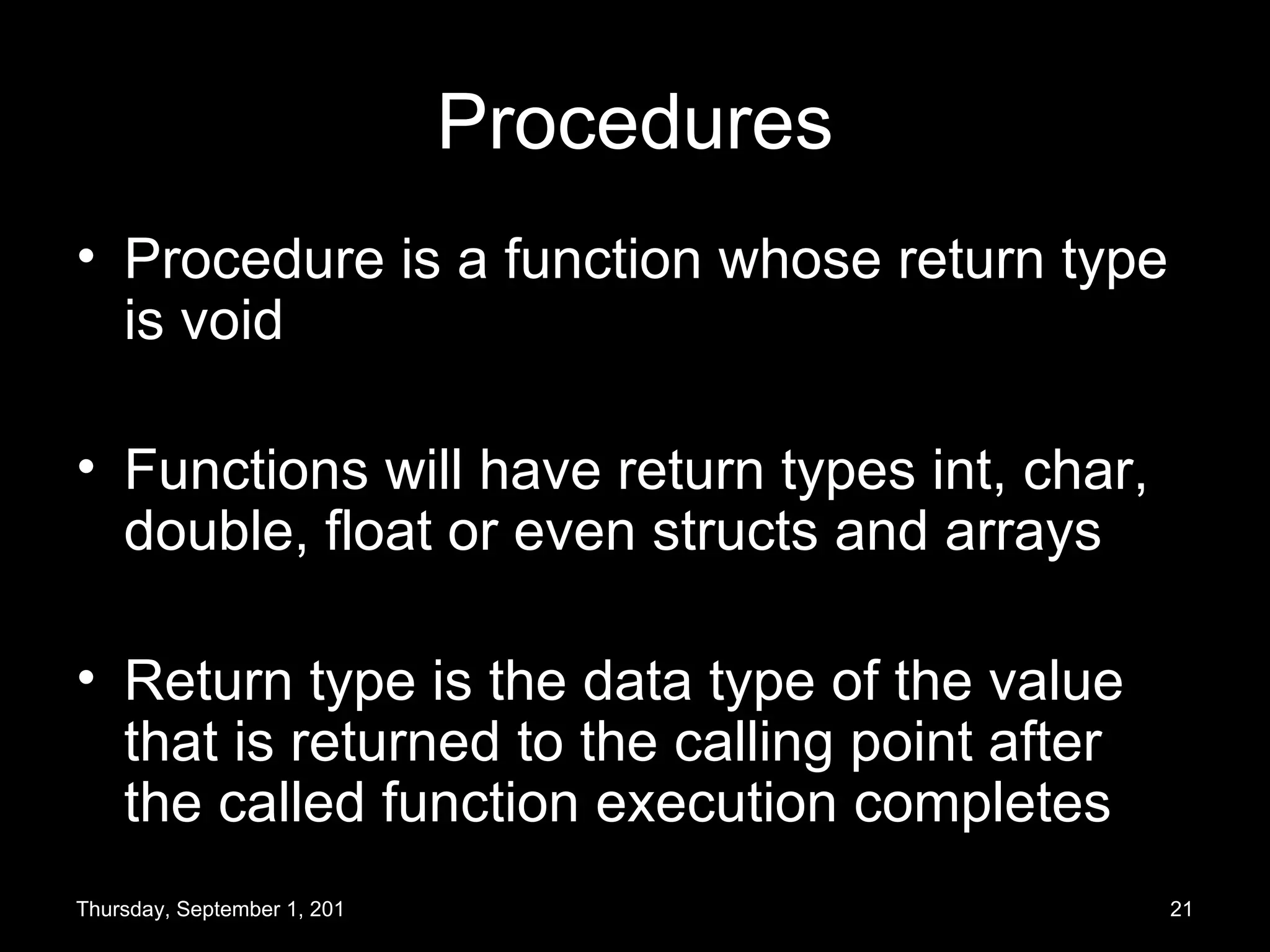 Procedures

• Procedure is a function whose return type is void

• Functions will have return types int, char, double, float or even structs and arrays

• Return type is the data type of the value that is returned to the calling point after the called function execution completes

Thursday, September 1, 201

21